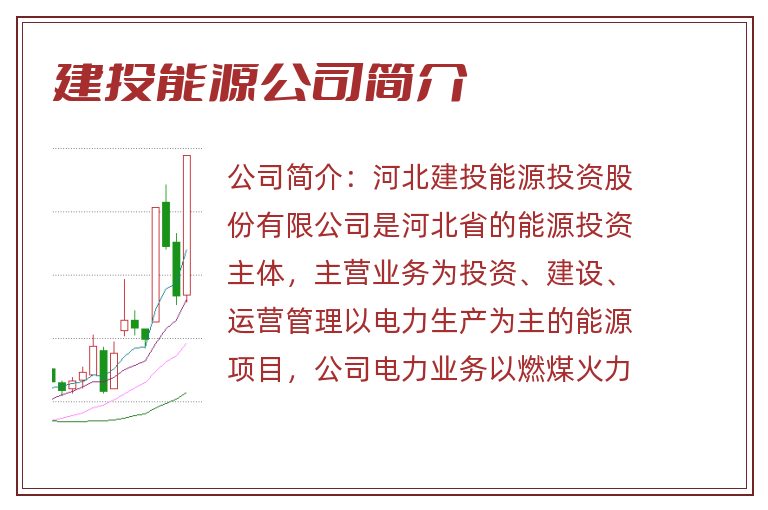 建投能源公司简介

公司简介：河北建投能源投资股份有限公司是河北省的能源投资主体，主营业务为投资、建设、运营管理以电力生产为主的能源项目，公司电力业务以燃煤火力